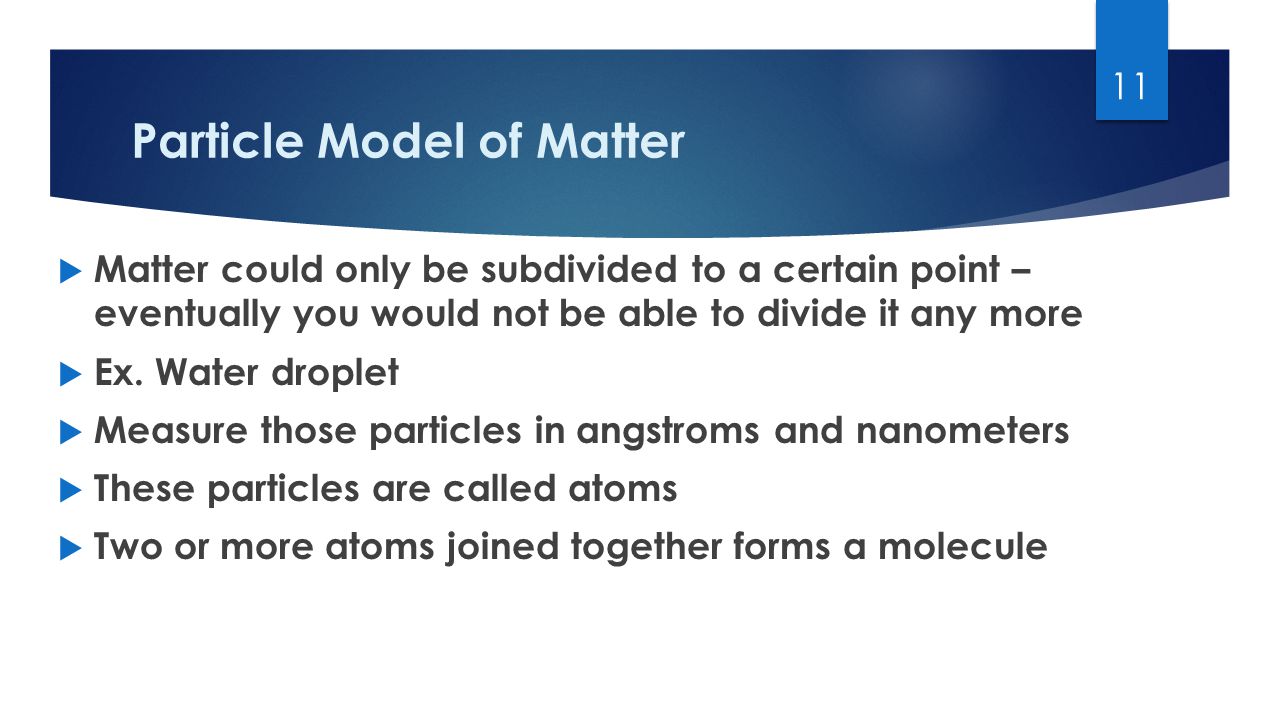 11

Particle Model of Matter

Matter could only be subdivided to a certain point – eventually you would not be able to divide it any more

Ex. Water droplet

Measure those particles in angstroms and nanometers

These particles are called atoms

Two or more atoms joined together forms a molecule